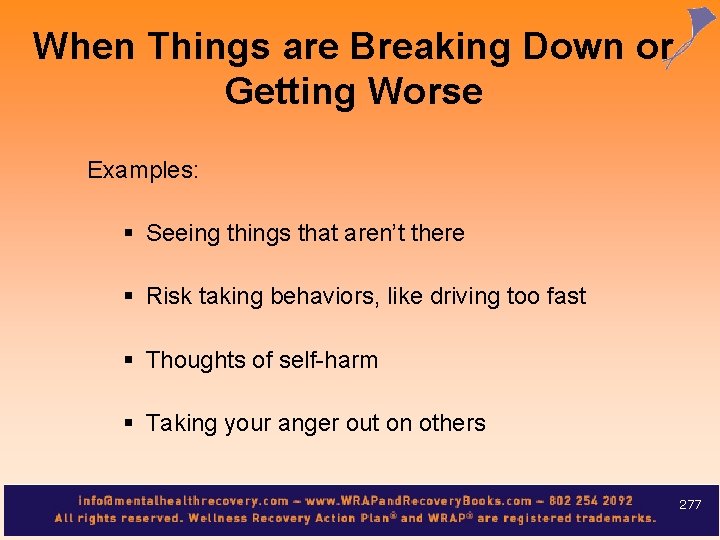 When Things are Breaking Down or Getting Worse

Examples:

▪ Seeing things that aren't there

▪ Risk taking behaviors, like driving too fast

▪ Thoughts of self-harm

▪ Taking your anger out on others

info@mentalhealthrecovery.com – www.WRAPandRecoveryBooks.com – 802 254 2092
All rights reserved. Wellness Recovery Action Plan® and WRAP® are registered trademarks.

277